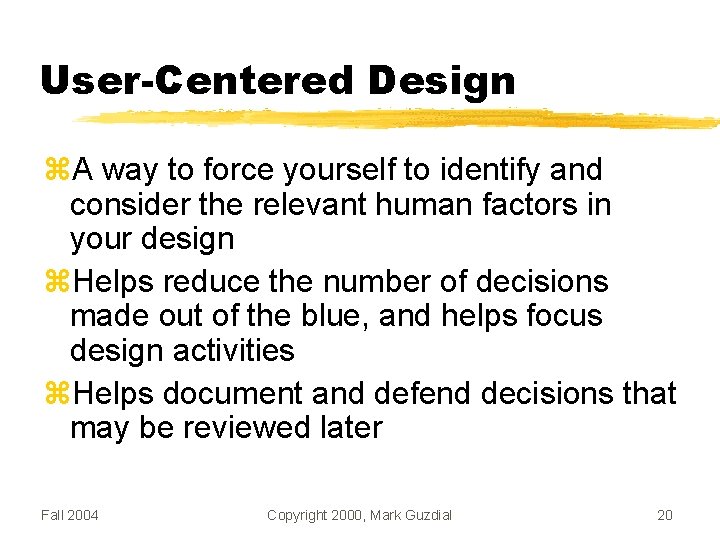 User-Centered Design

⌘A way to force yourself to identify and consider the relevant human factors in your design

⌘Helps reduce the number of decisions made out of the blue, and helps focus design activities

⌘Helps document and defend decisions that may be reviewed later

Fall 2004

Copyright 2000, Mark Guzdial

20